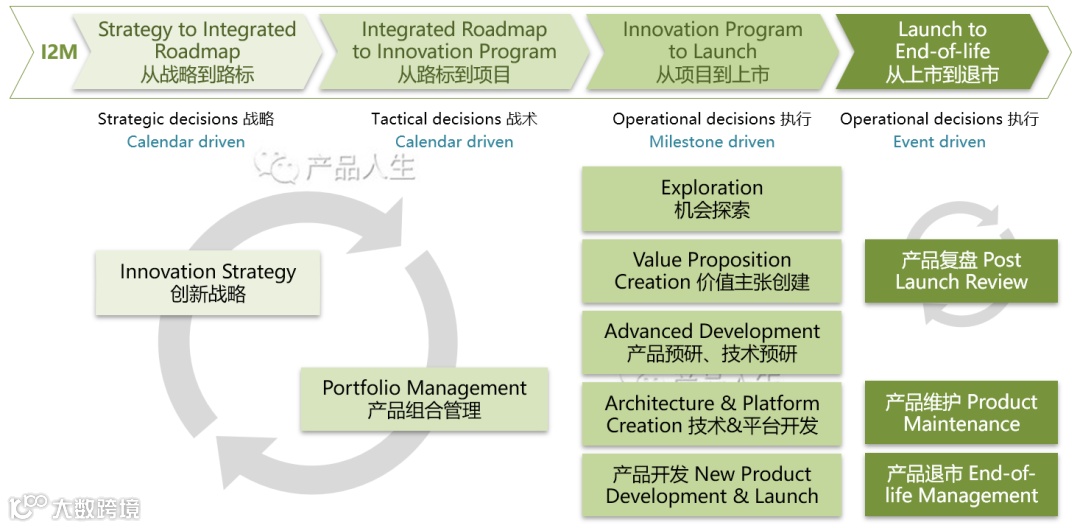 I2M

Strategy to Integrated Roadmap
从战略到路标

Integrated Roadmap to Innovation Program
从路标到项目

Innovation Program to Launch
从项目到上市

Launch to End-of-life
从上市到退市

Strategic decisions 战略
Calendar driven

Tactical decisions 战术
Calendar driven

Operational decisions 执行
Milestone driven

Operational decisions 执行
Event driven

产品人生

Innovation Strategy
创新战略

Portfolio Management
产品组合管理

Exploration
机会探索

Value Proposition Creation 价值主张创建

Advanced Development
产品预研、技术预研

Architecture & Platform Creation 技术&平台开发

产品开发 New Product Development & Launch

产品复盘 Post Launch Review

产品维护 Product Maintenance

产品退市 End-of-life Management

大数跨境